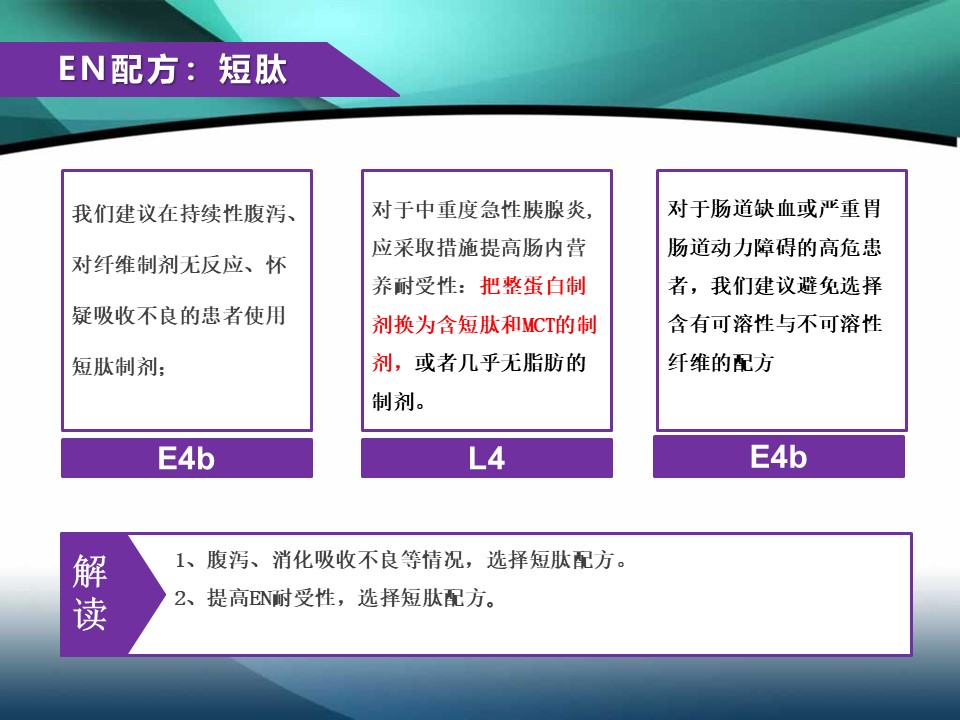 EN配方：短肽

我们建议在持续性腹泻、对纤维制剂无反应、怀疑吸收不良的患者使用短肽制剂；

E4b

对于中重度急性胰腺炎，应采取措施提高肠内营养耐受性：把整蛋白制剂换为含短肽和MCT的制剂，或者几乎无脂肪的制剂。

L4

对于肠道缺血或严重胃肠道动力障碍的高危患者，我们建议避免选择含有可溶性与不可溶性纤维的配方

E4b

解读

1、腹泻、消化吸收不良等情况，选择短肽配方。
2、提高EN耐受性，选择短肽配方。